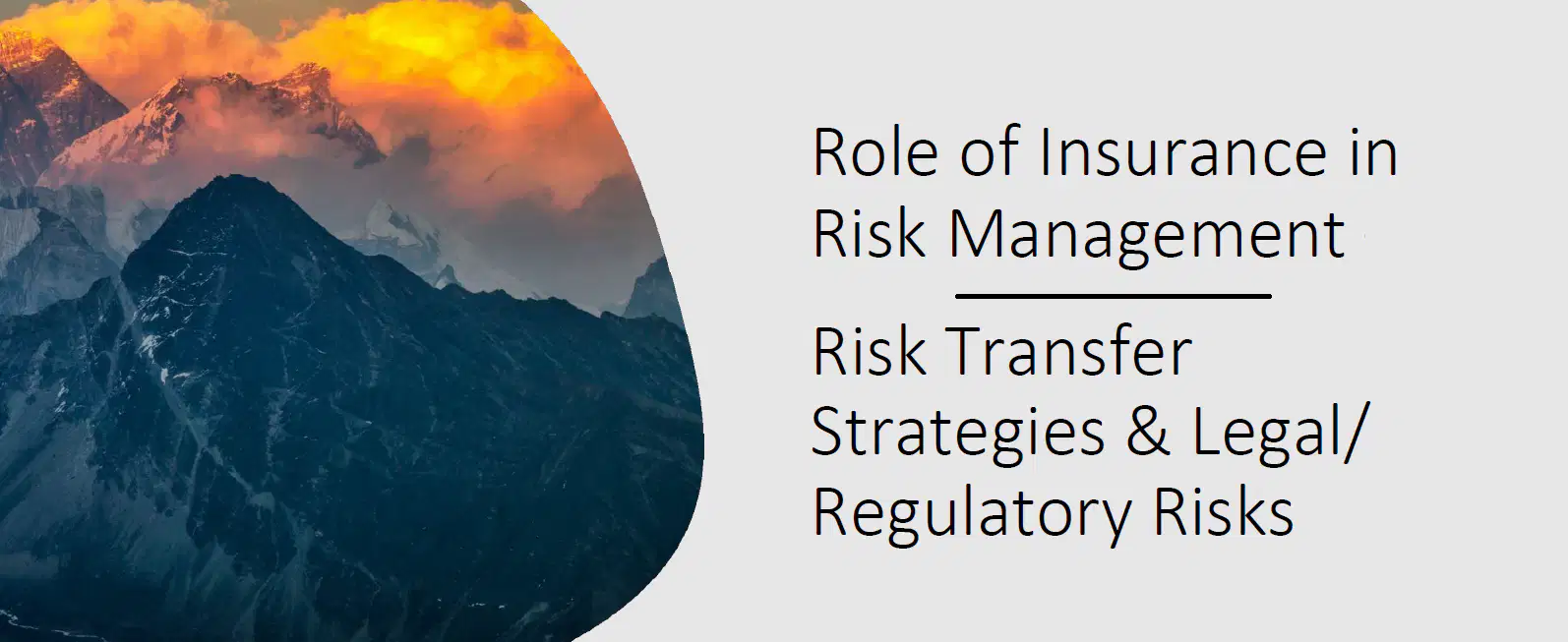 Role of Insurance in Risk Management

Risk Transfer Strategies & Legal/ Regulatory Risks